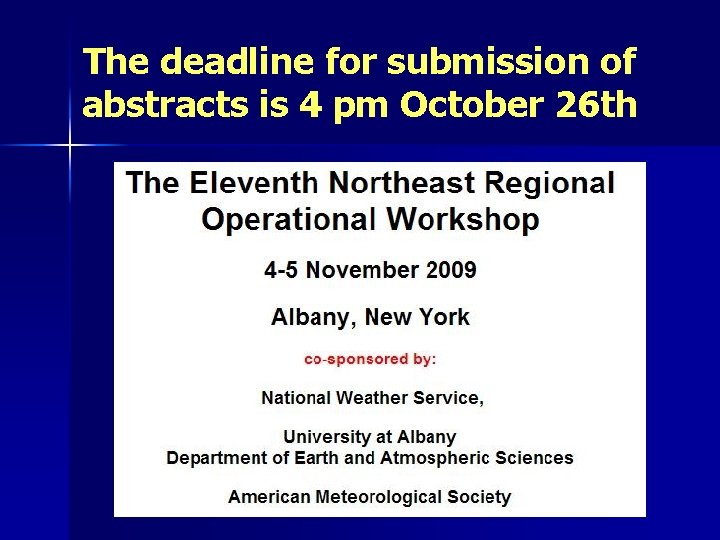 The deadline for submission of abstracts is 4 pm October 26th

The Eleventh Northeast Regional Operational Workshop

4-5 November 2009

Albany, New York

co-sponsored by:

National Weather Service,

University at Albany
Department of Earth and Atmospheric Sciences

American Meteorological Society